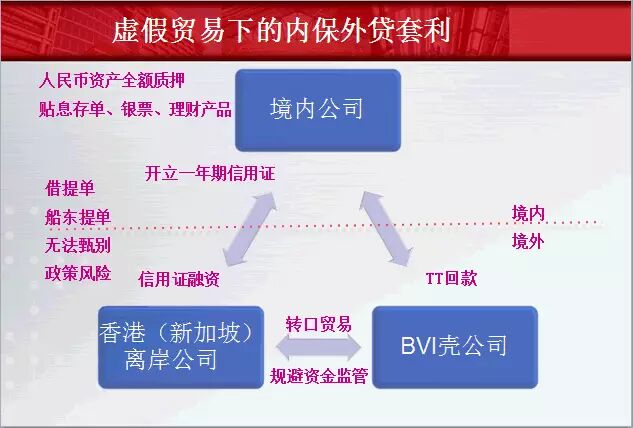 虚假贸易下的内保外贷套利

人民币资产全额质押
贴息存单、银票、理财产品

境内公司

开立一年期信用证

借提单
船东提单
无法甄别
政策风险

境内
境外

信用证融资

TT回款

香港（新加坡）离岸公司

转口贸易
规避资金监管

BVI壳公司